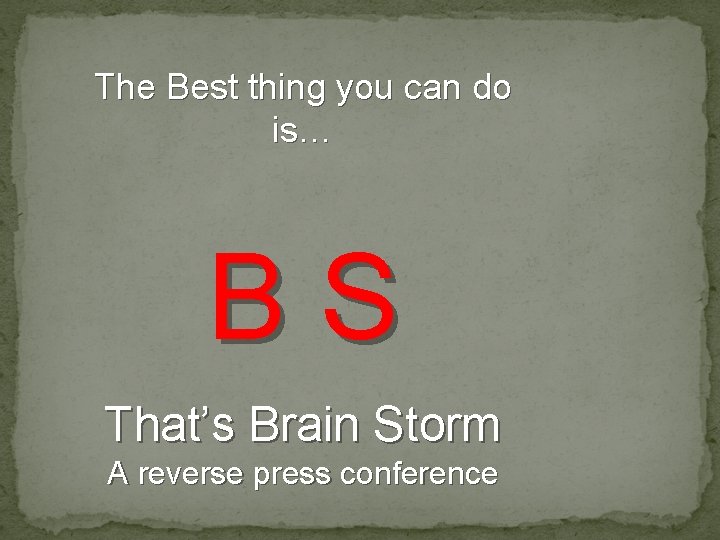 The Best thing you can do is…

B S

That’s Brain Storm
A reverse press conference